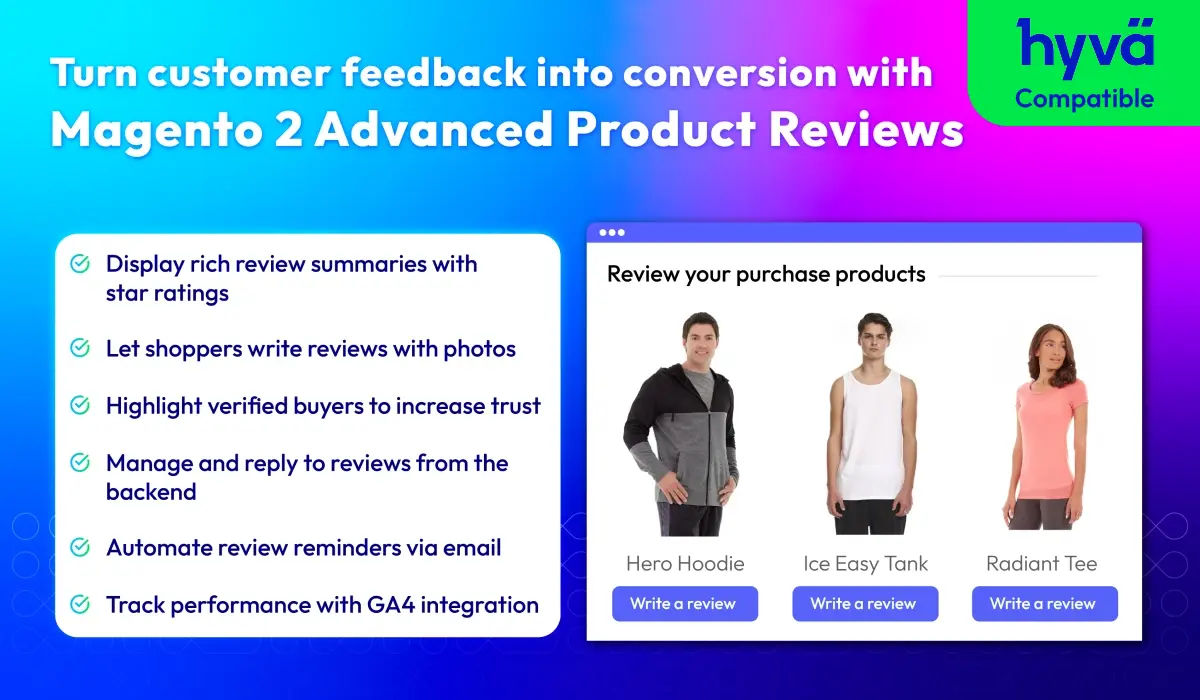 Turn customer feedback into conversion with
Magento 2 Advanced Product Reviews

hyvä
Compatible

Display rich review summaries with star ratings

Let shoppers write reviews with photos

Highlight verified buyers to increase trust

Manage and reply to reviews from the backend

Automate review reminders via email

Track performance with GA4 integration

Review your purchase products

Hero Hoodie
Write a review

Ice Easy Tank
Write a review

Radiant Tee
Write a review